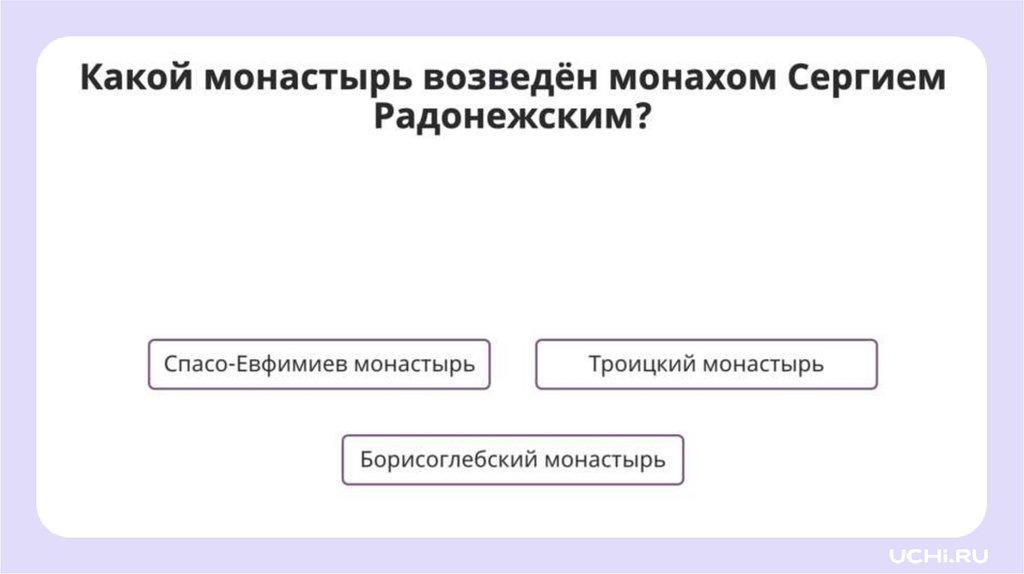 Какой монастырь возведён монахом Сергием Радонежским?

Спасо-Евфимиев монастырь

Троицкий монастырь

Борисоглебский монастырь

UCHi.RU